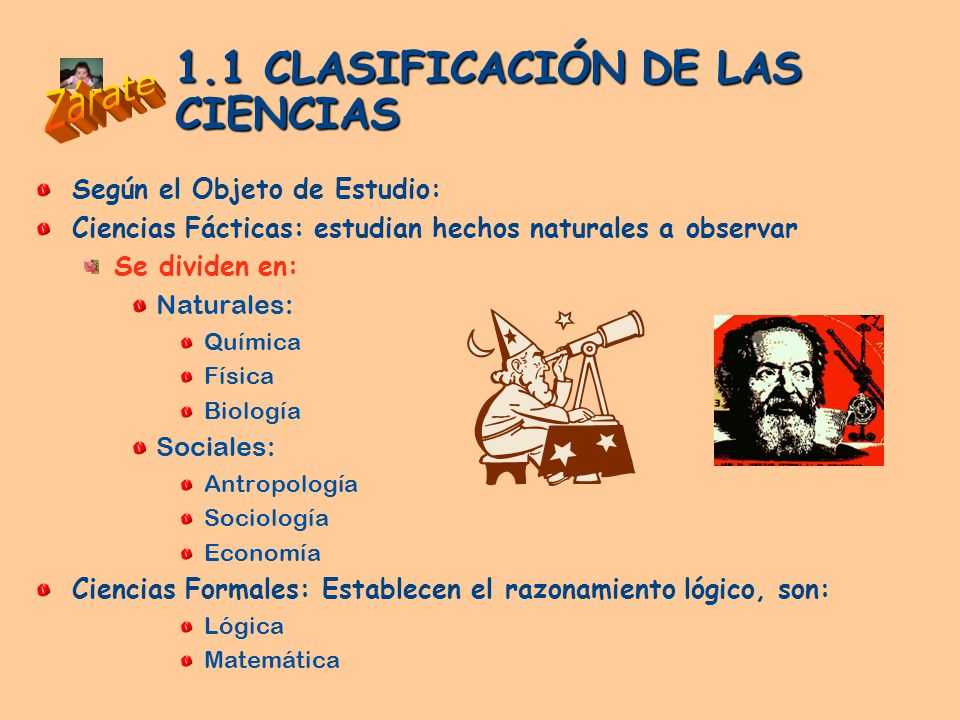 Zárate

1.1 CLASIFICACIÓN DE LAS CIENCIAS

Según el Objeto de Estudio:

Ciencias Fácticas: estudian hechos naturales a observar

Se dividen en:

Naturales:

Química

Física

Biología

Sociales:

Antropología

Sociología

Economía

Ciencias Formales: Establecen el razonamiento lógico, son:

Lógica

Matemática